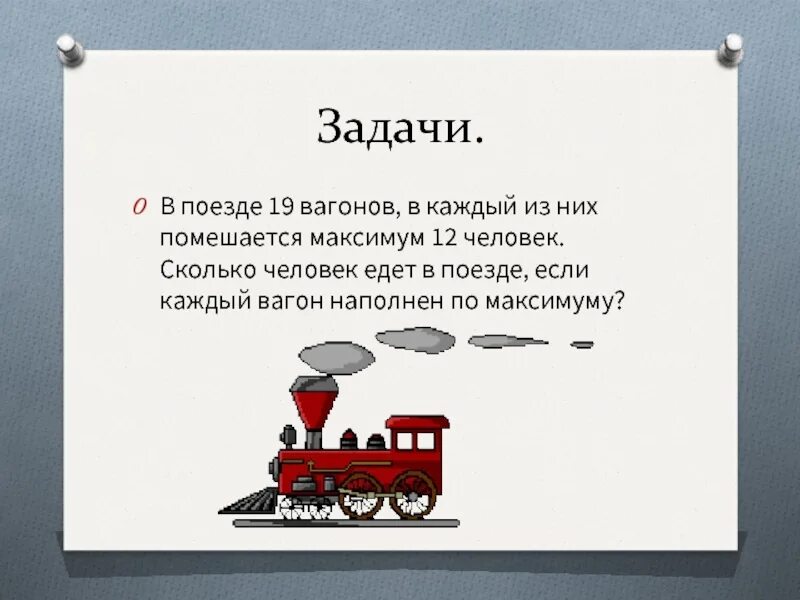 Задачи.

В поезде 19 вагонов, в каждый из них помешается максимум 12 человек. Сколько человек едет в поезде, если каждый вагон наполнен по максимуму?